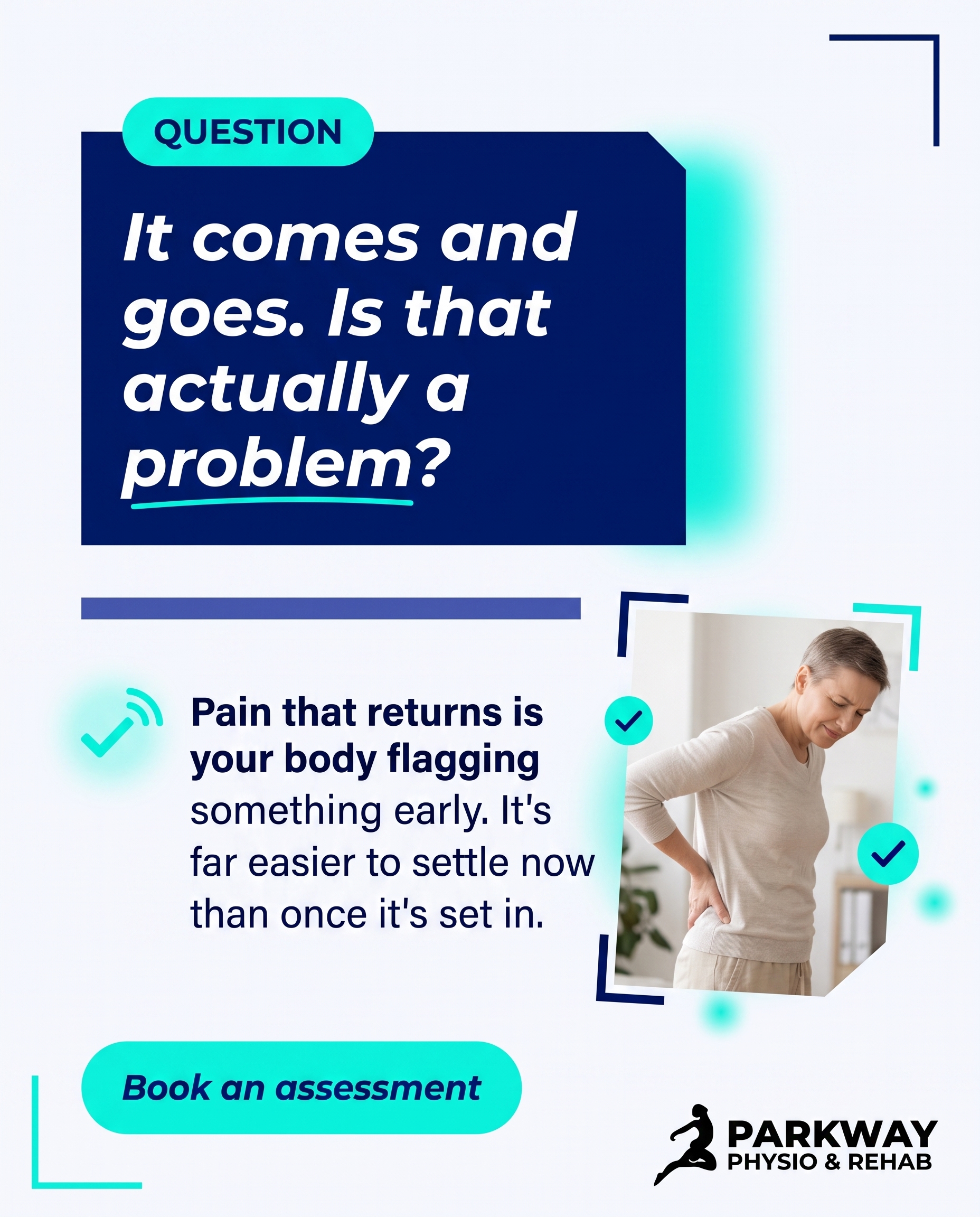 QUESTION

It comes and goes. Is that actually a problem?

Pain that returns is your body flagging something early. It's far easier to settle now than once it's set in.

Book an assessment

PARKWAY
PHYSIO & REHAB